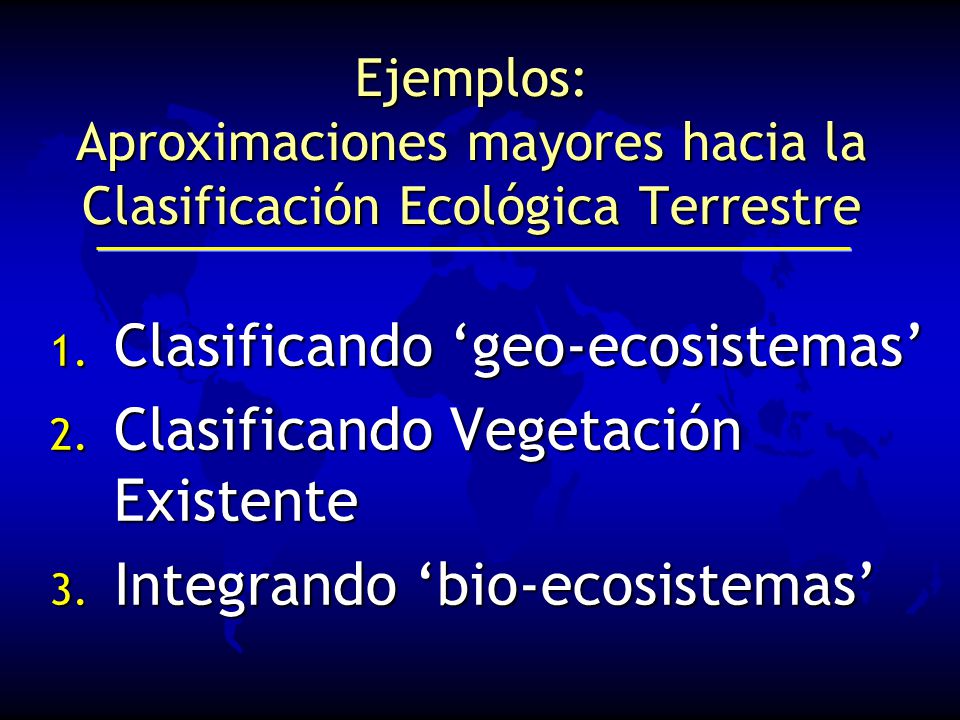 Ejemplos:
Aproximaciones mayores hacia la Clasificación Ecológica Terrestre

1. Clasificando ‘geo-ecosistemas’
2. Clasificando Vegetación Existente
3. Integrando ‘bio-ecosistemas’